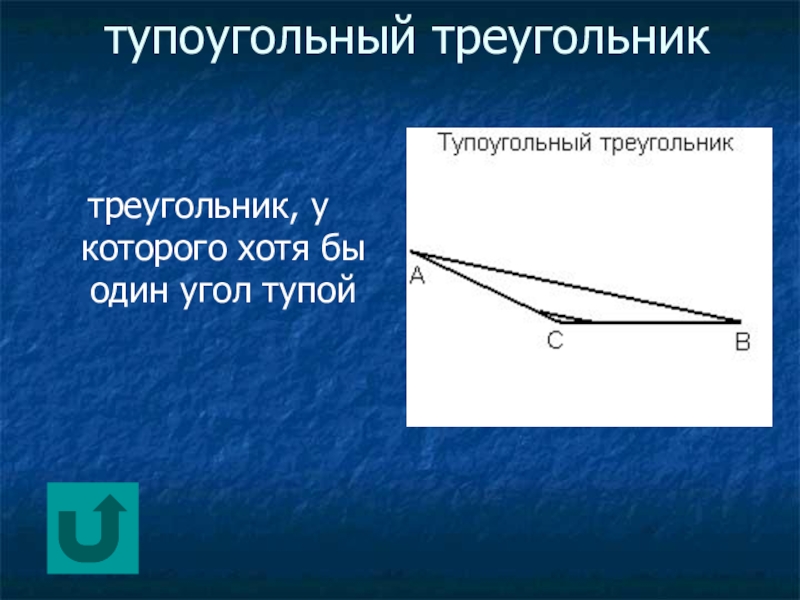 тупоугольный треугольник

треугольник, у которого хотя бы один угол тупой

Тупоугольный треугольник

A

C

B